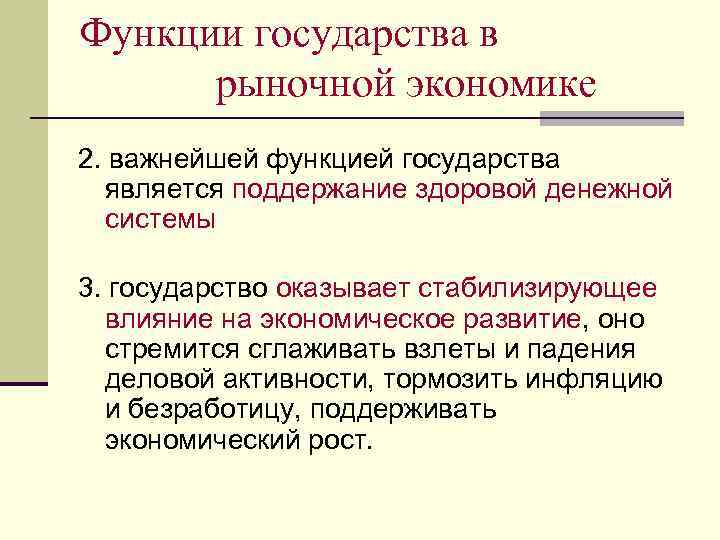 Функции государства в рыночной экономике

2. важнейшей функцией государства является поддержание здоровой денежной системы

3. государство оказывает стабилизирующее влияние на экономическое развитие, оно стремится сглаживать взлеты и падения деловой активности, тормозить инфляцию и безработицу, поддерживать экономический рост.